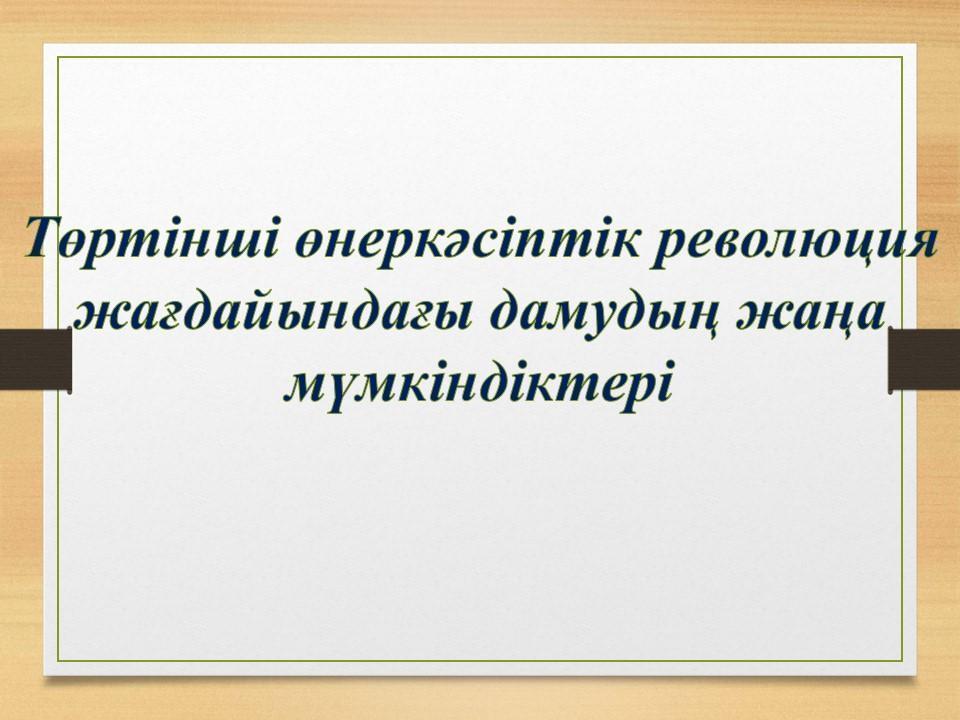 Төртінші өнеркәсіптік революция жағдайындағы дамудың жаңа мүмкіндіктері